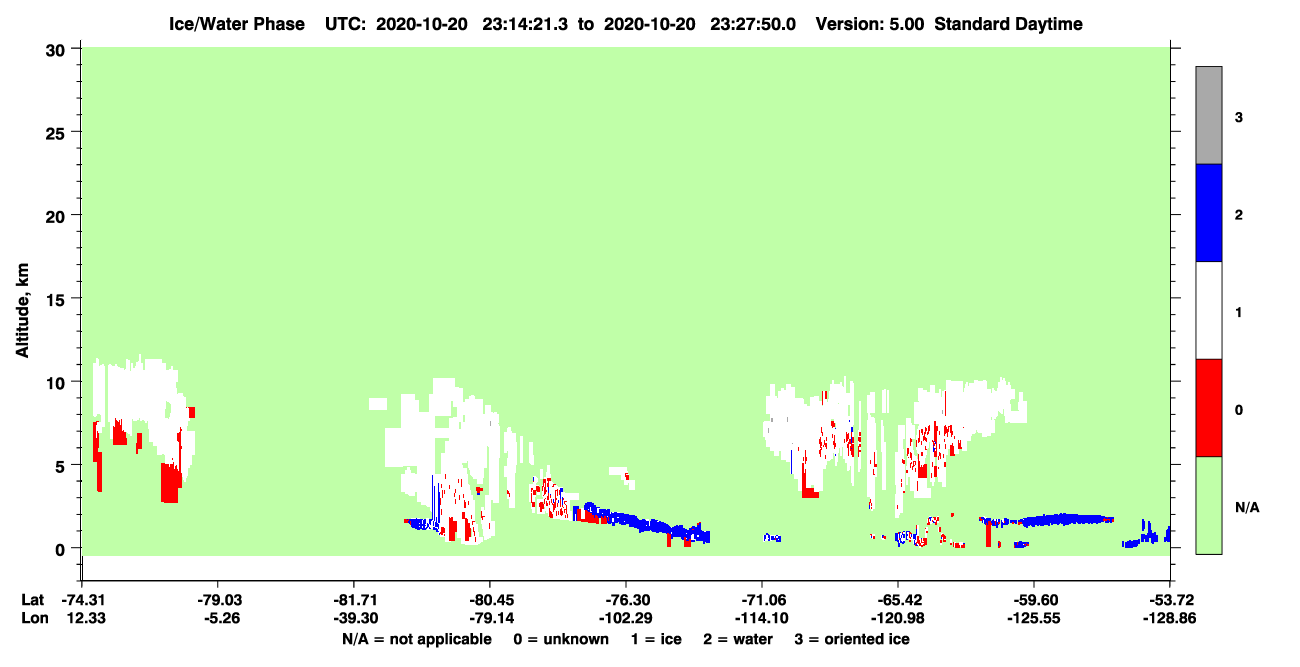 Ice/Water Phase UTC: 2020-10-20 23:14:21.3 to 2020-10-20 23:27:50.0 Version: 5.00 Standard Daytime

Altitude, km

30
25
20
15
10
5
0

3
2
1
0
N/A

Lat -74.31 -79.03 -81.71 -80.45 -76.30 -71.06 -65.42 -59.60 -53.72
Lon 12.33 -5.26 -39.30 -79.14 -102.29 -114.10 -120.98 -125.55 -128.86

N/A = not applicable 0 = unknown 1 = ice 2 = water 3 = oriented ice